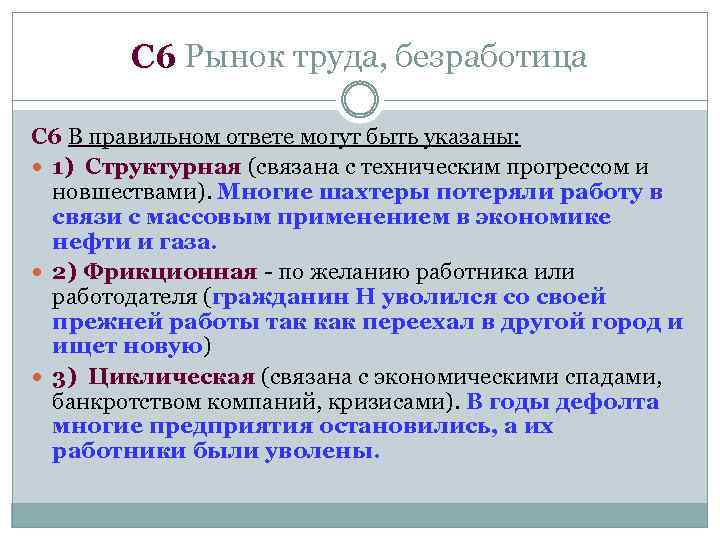 С6 Рынок труда, безработица

С6 В правильном ответе могут быть указаны:

1) Структурная (связана с техническим прогрессом и новшествами). Многие шахтеры потеряли работу в связи с массовым применением в экономике нефти и газа.

2) Фрикционная - по желанию работника или работодателя (гражданин Н уволился со своей прежней работы так как переехал в другой город и ищет новую)

3) Циклическая (связана с экономическими спадами, банкротством компаний, кризисами). В годы дефолта многие предприятия остановились, а их работники были уволены.